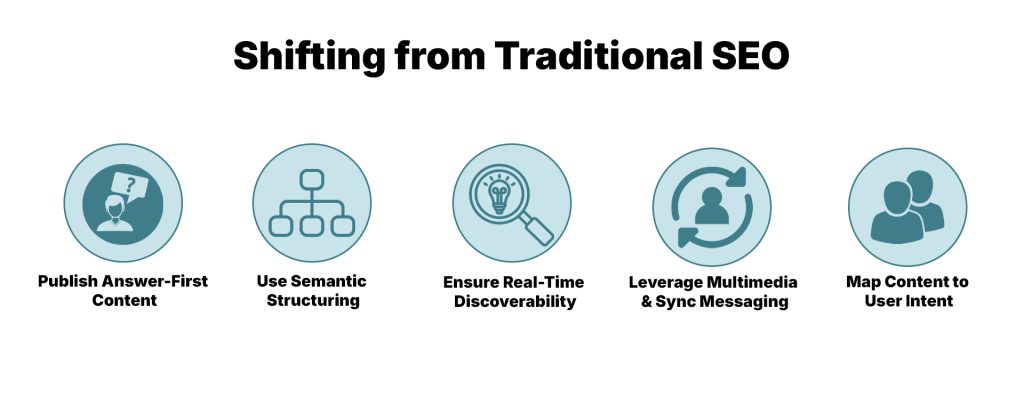 Shifting from Traditional SEO

?

Publish Answer-First Content

Use Semantic Structuring

Ensure Real-Time Discoverability

Leverage Multimedia & Sync Messaging

Map Content to User Intent